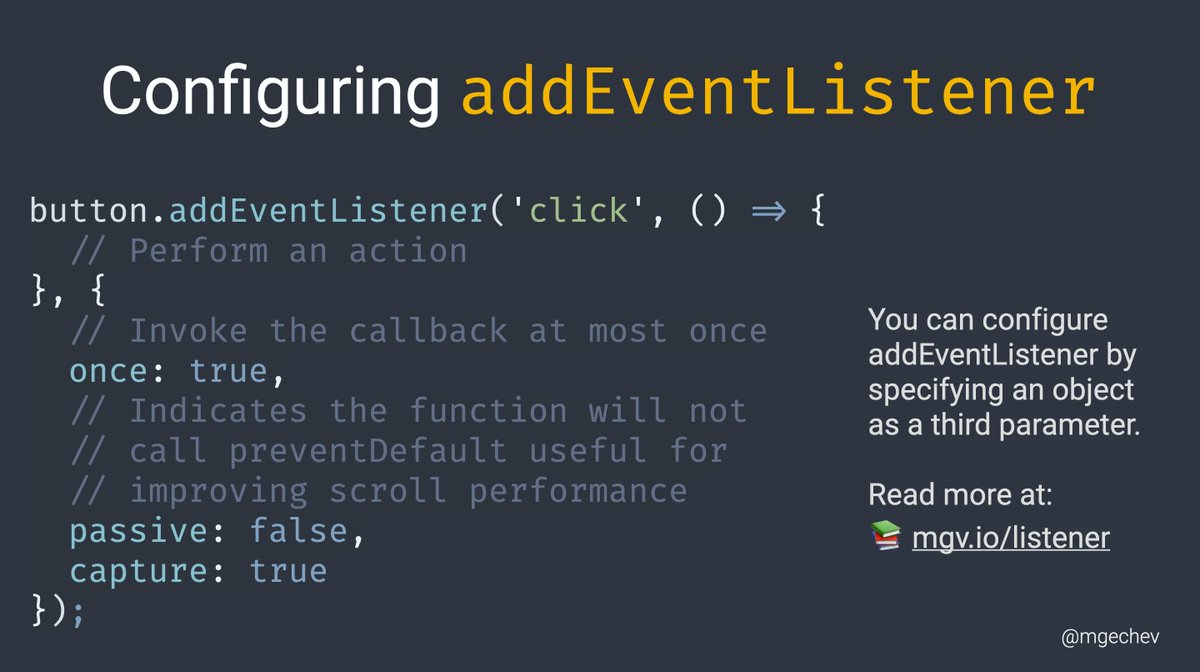 Configuring addEventListener

button.addEventListener('click', () ⇒ {
  // Perform an action
}, {
  // Invoke the callback at most once
  once: true,
  // Indicates the function will not
  // call preventDefault useful for
  // improving scroll performance
  passive: false,
  capture: true
});

You can configure addEventListener by specifying an object as a third parameter.

Read more at:
📚 mgv.io/listener

@mgechev